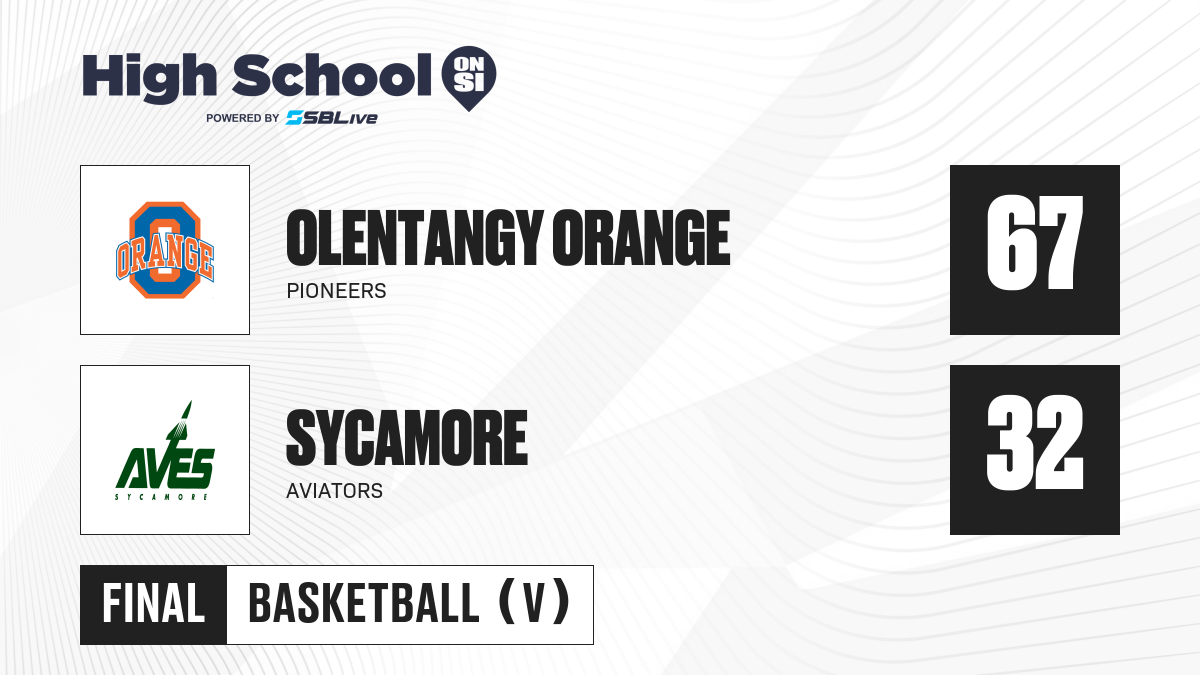 High School ON SI
POWERED BY SBLive

ORANGE

OLENTANGY ORANGE
PIONEERS

67

AVES
SYCAMORE

SYCAMORE
AVIATORS

32

FINAL BASKETBALL (V)